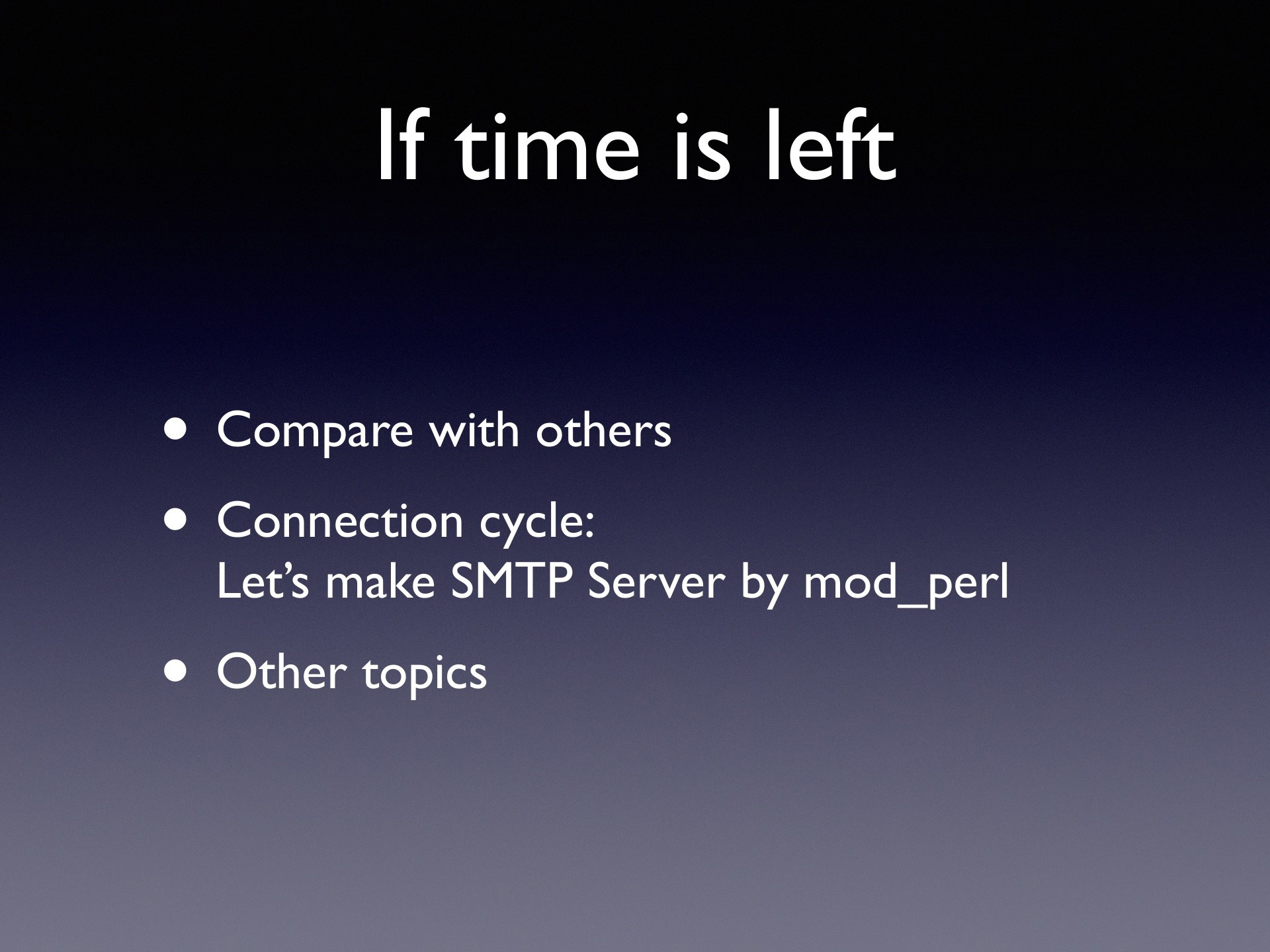 If time is left

• Compare with others
• Connection cycle:
Let’s make SMTP Server by mod_perl
• Other topics